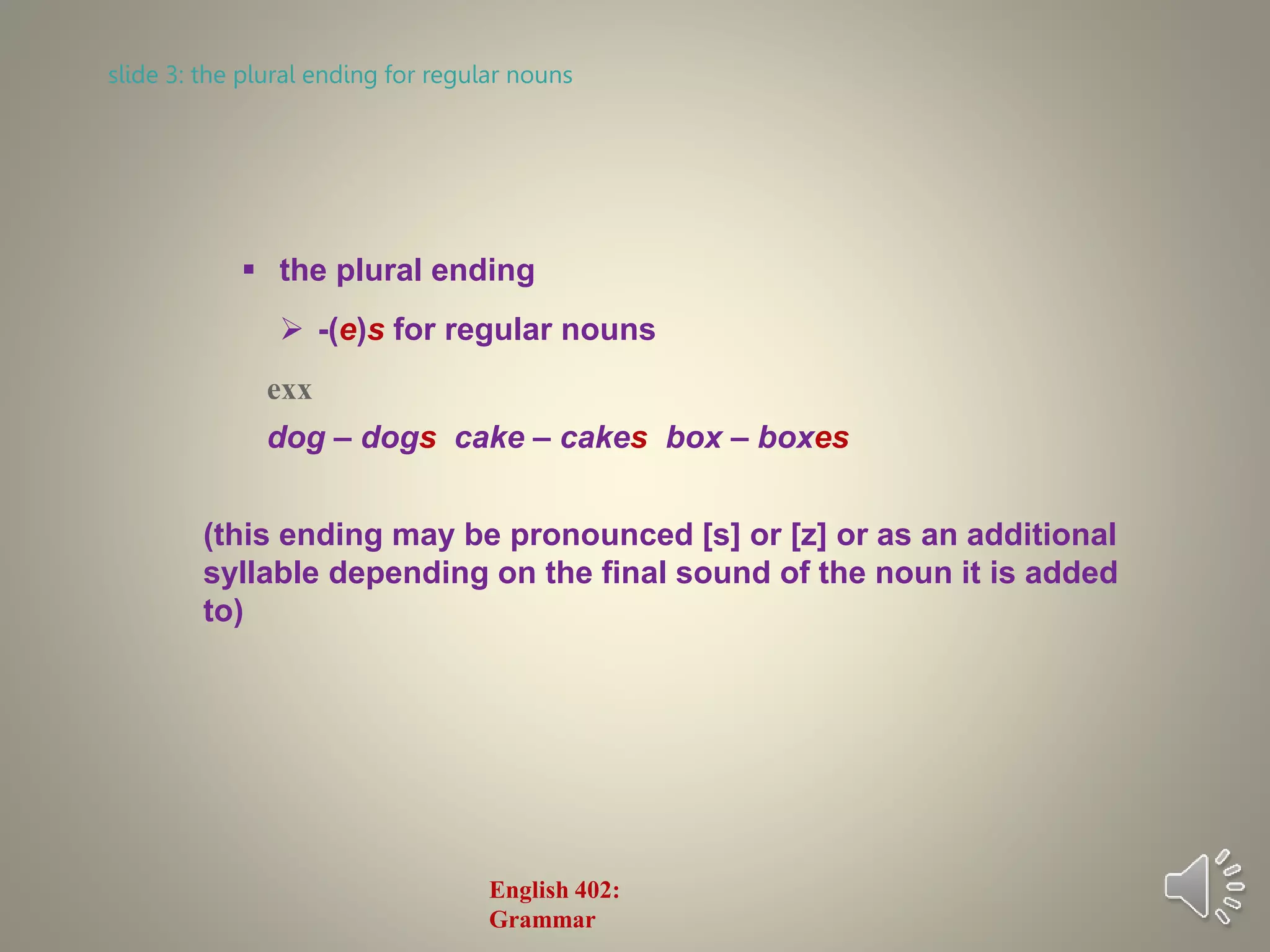 slide 3: the plural ending for regular nouns

▪ the plural ending

➢ -(e)s for regular nouns

exx

dog – dogs  cake – cakes  box – boxes

(this ending may be pronounced [s] or [z] or as an additional syllable depending on the final sound of the noun it is added to)

English 402:
Grammar